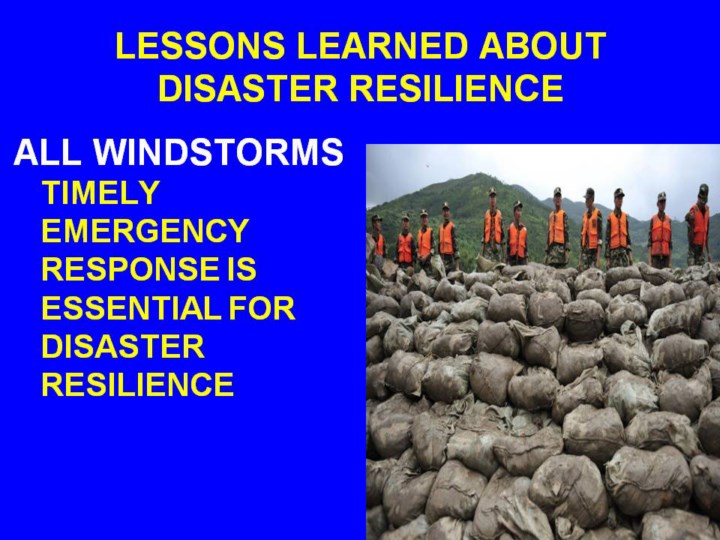 LESSONS LEARNED ABOUT DISASTER RESILIENCE

ALL WINDSTORMS

TIMELY EMERGENCY RESPONSE IS ESSENTIAL FOR DISASTER RESILIENCE